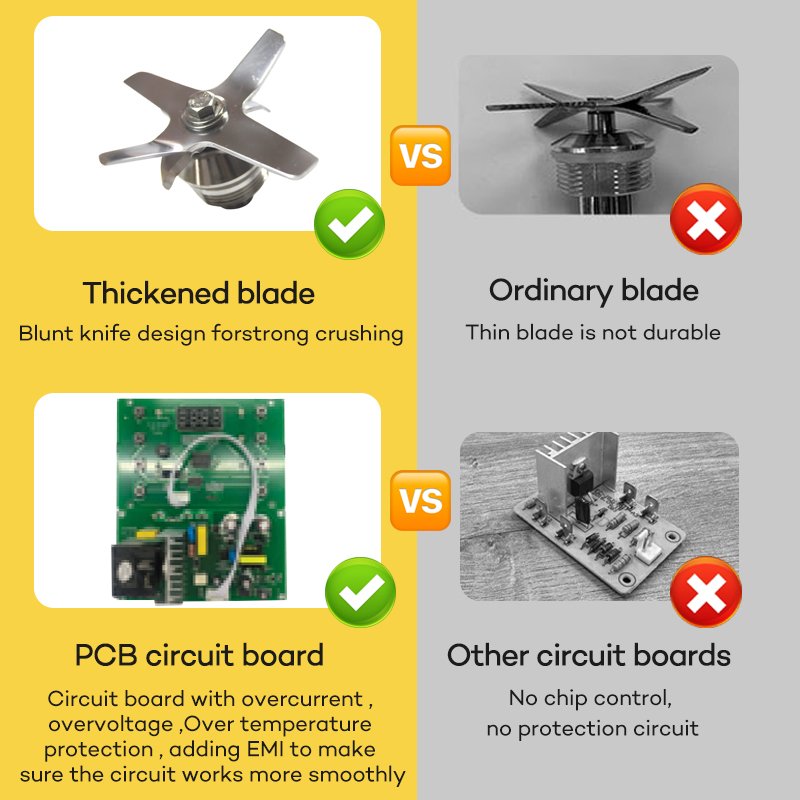 VS

Thickened blade
Blunt knife design forstrong crushing

Ordinary blade
Thin blade is not durable

VS

PCB circuit board
Circuit board with overcurrent , overvoltage ,Over temperature protection , adding EMI to make sure the circuit works more smoothly

Other circuit boards
No chip control, no protection circuit